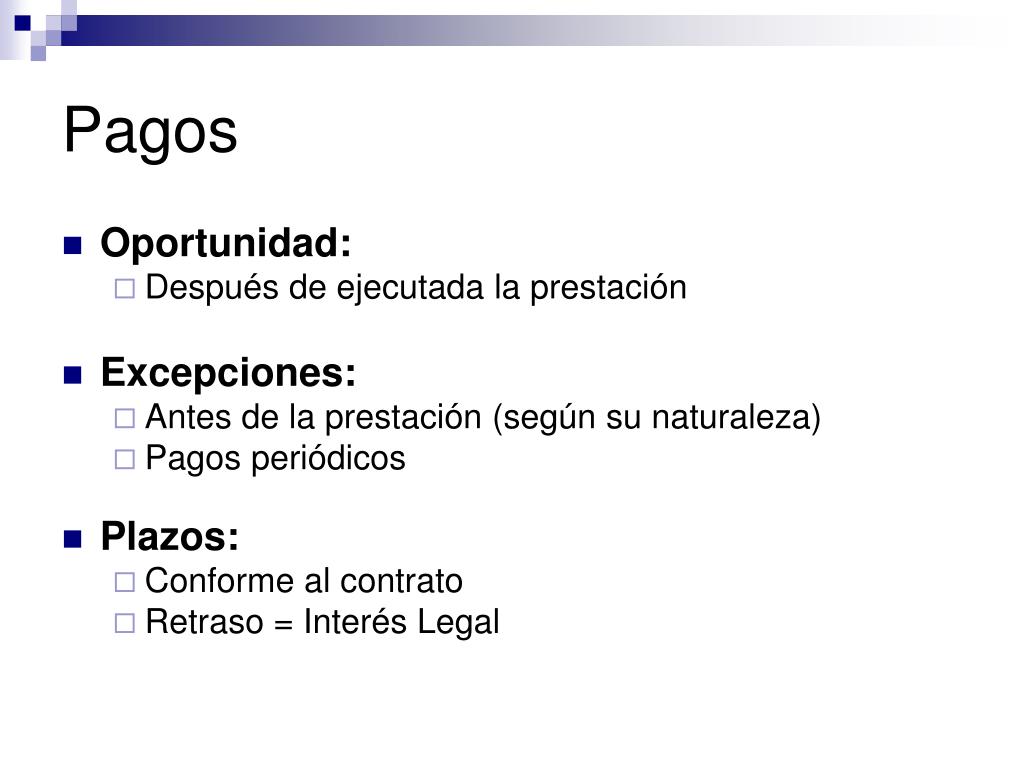 Pagos

Oportunidad:
Después de ejecutada la prestación

Excepciones:
Antes de la prestación (según su naturaleza)
Pagos periódicos

Plazos:
Conforme al contrato
Retraso = Interés Legal